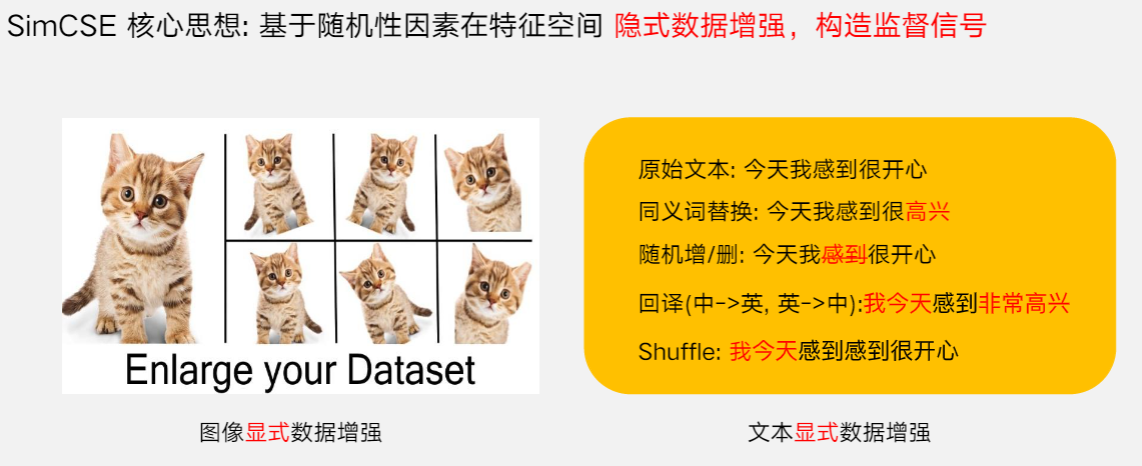 SimCSE 核心思想: 基于随机性因素在特征空间 隐式数据增强，构造监督信号

Enlarge your Dataset

图像显式数据增强

原始文本: 今天我感到很开心
同义词替换: 今天我感到很高兴
随机增/删: 今天我感到很开心
回译(中->英, 英->中):我今天感到非常高兴
Shuffle: 我今天感到感到很开心

文本显式数据增强